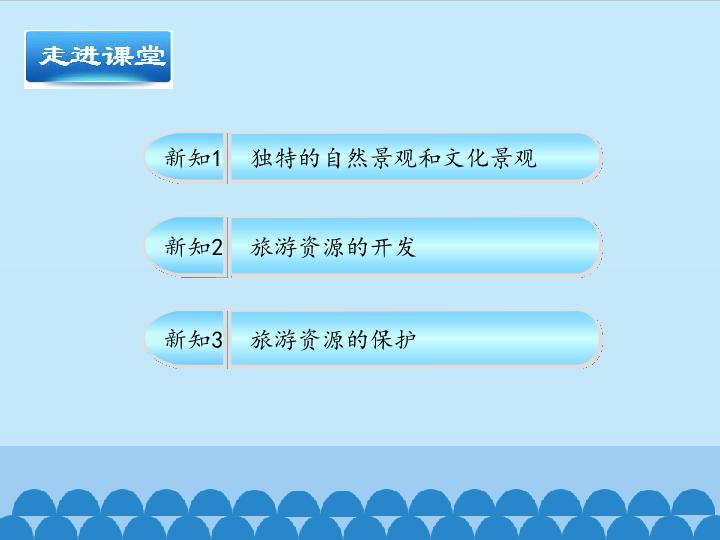 走进课堂

新知1 独特的自然景观和文化景观

新知2 旅游资源的开发

新知3 旅游资源的保护